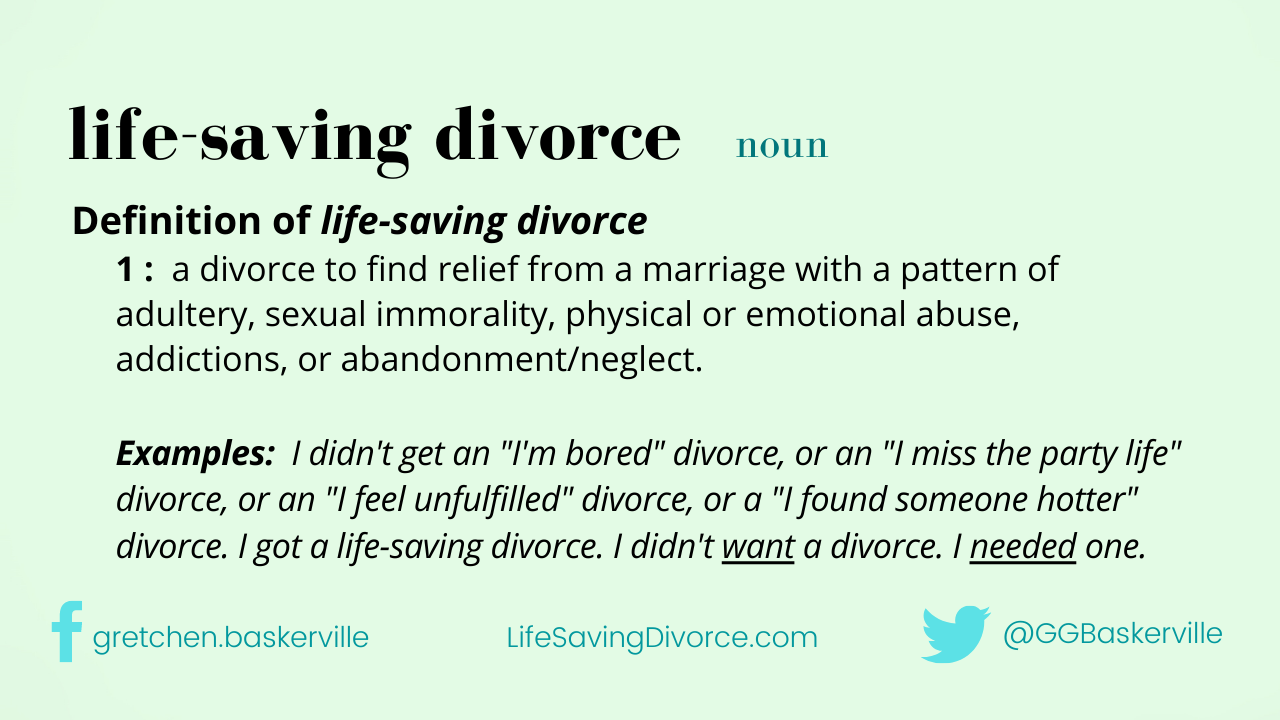 life-saving divorce noun

Definition of life-saving divorce

1 : a divorce to find relief from a marriage with a pattern of adultery, sexual immorality, physical or emotional abuse, addictions, or abandonment/neglect.

Examples: I didn't get an "I'm bored" divorce, or an "I miss the party life" divorce, or an "I feel unfulfilled" divorce, or a "I found someone hotter" divorce. I got a life-saving divorce. I didn't want a divorce. I needed one.

gretchen.baskerville LifeSavingDivorce.com @GGBaskerville